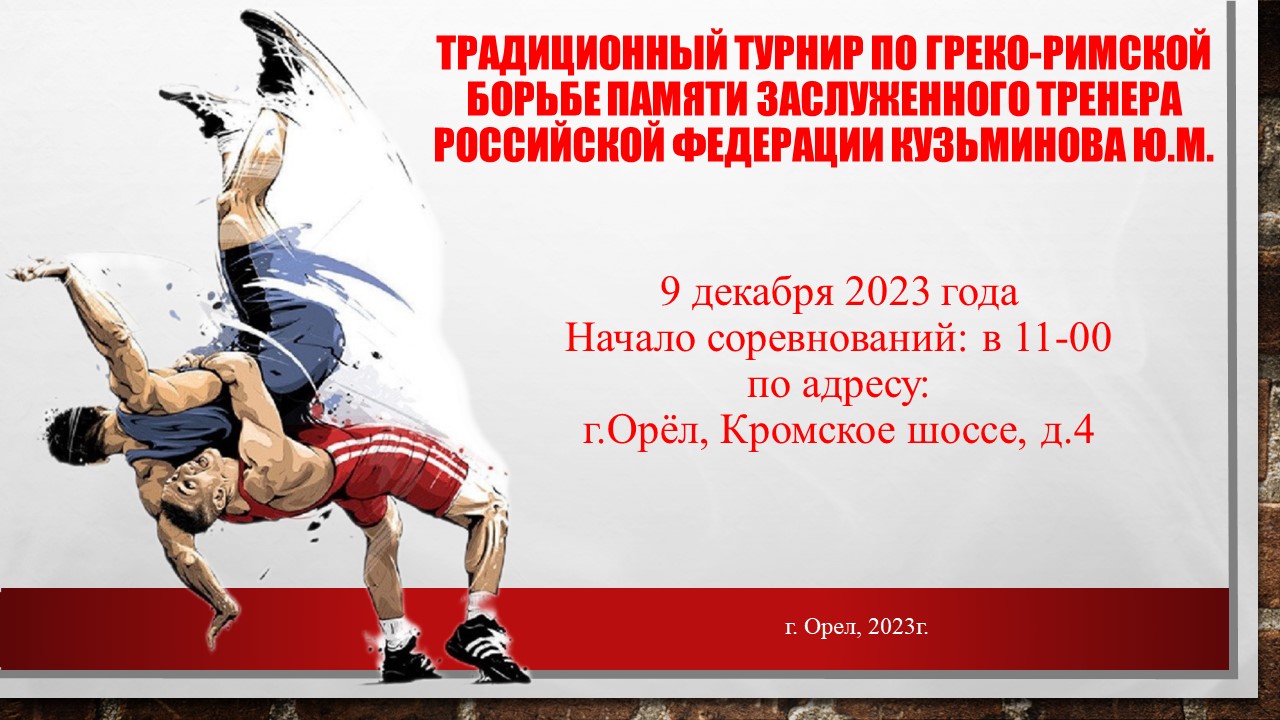 ТРАДИЦИОННЫЙ ТУРНИР ПО ГРЕКО-РИМСКОЙ БОРЬБЕ ПАМЯТИ ЗАСЛУЖЕННОГО ТРЕНЕРА РОССИЙСКОЙ ФЕДЕРАЦИИ КУЗЬМИНОВА Ю.М.

9 декабря 2023 года
Начало соревнований: в 11-00
по адресу:
г.Орёл, Кромское шоссе, д.4

г. Орел, 2023г.